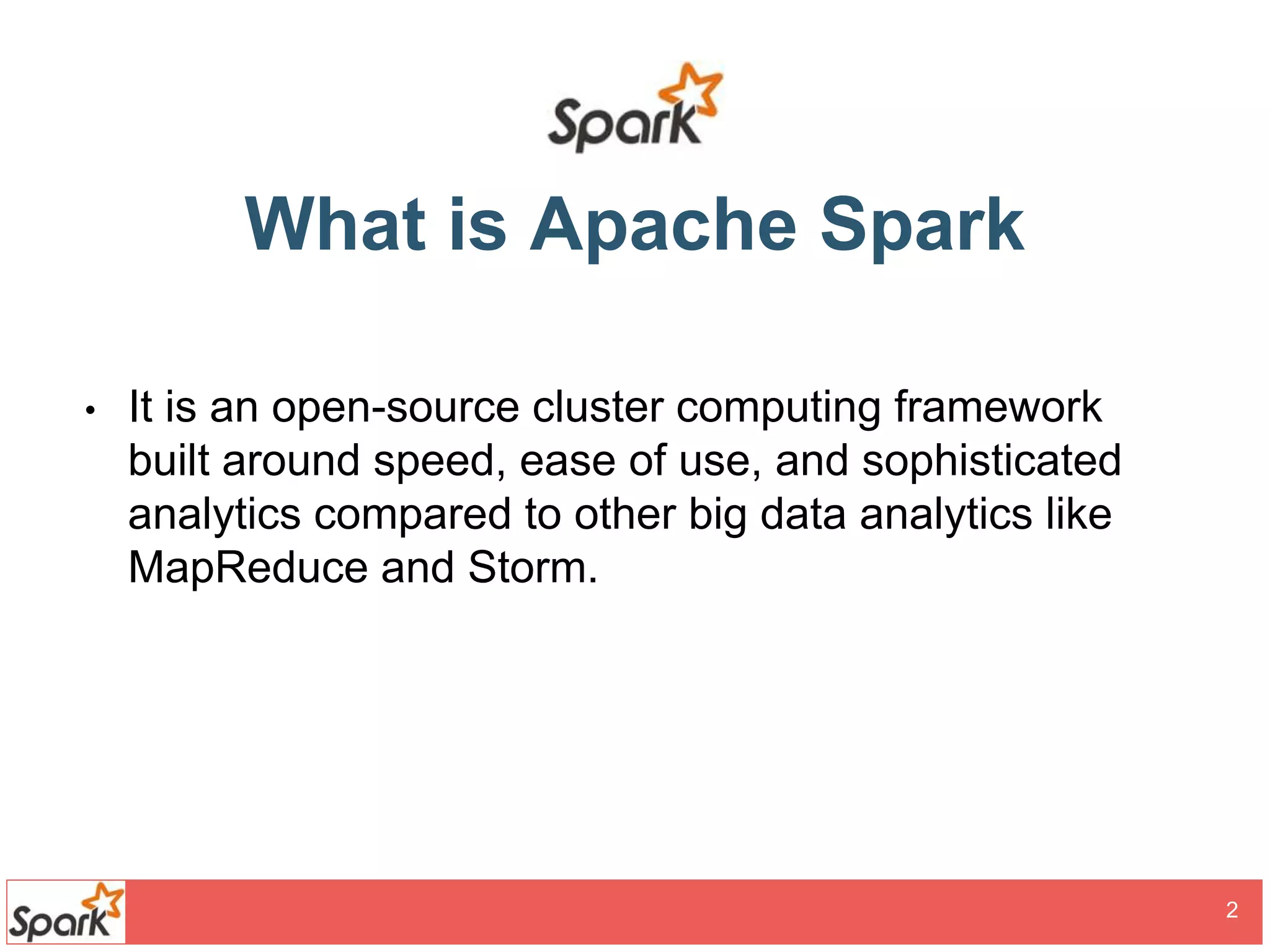 Spark

What is Apache Spark

• It is an open-source cluster computing framework built around speed, ease of use, and sophisticated analytics compared to other big data analytics like MapReduce and Storm.

Spark

2